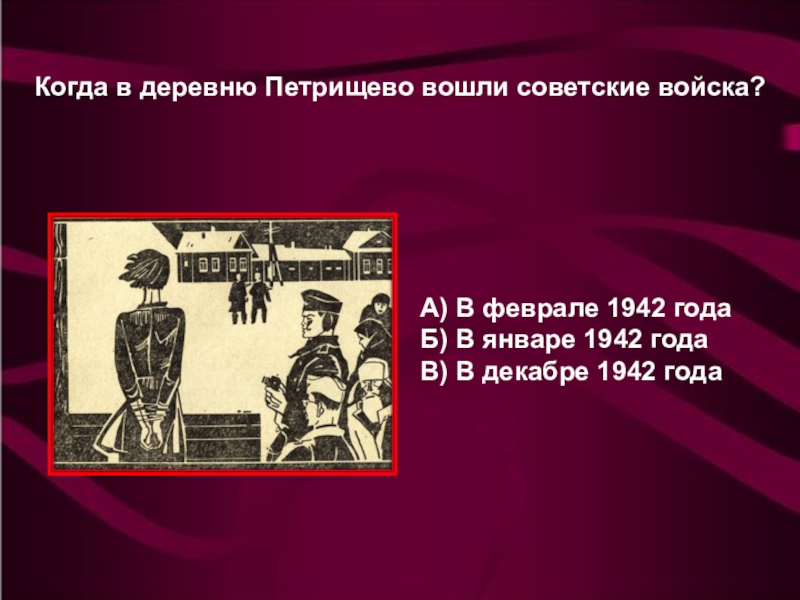 Когда в деревню Петрищево вошли советские войска?

А) В феврале 1942 года
Б) В январе 1942 года
В) В декабре 1942 года